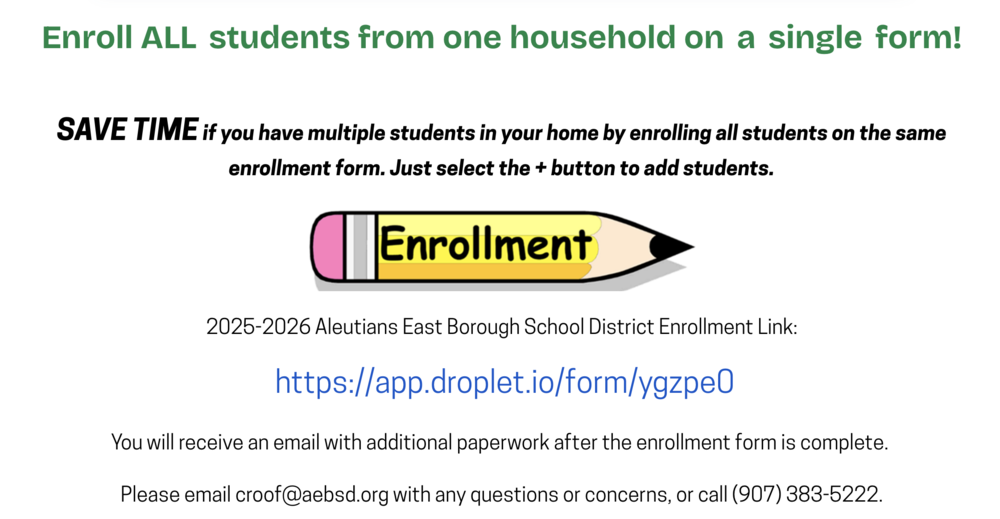 Enroll ALL students from one household on a single form!

SAVE TIME if you have multiple students in your home by enrolling all students on the same enrollment form. Just select the + button to add students.

Enrollment

2025-2026 Aleutians East Borough School District Enrollment Link:

https://app.droplet.io/form/ygzpe0

You will receive an email with additional paperwork after the enrollment form is complete.

Please email croof@aebsd.org with any questions or concerns, or call (907) 383-5222.